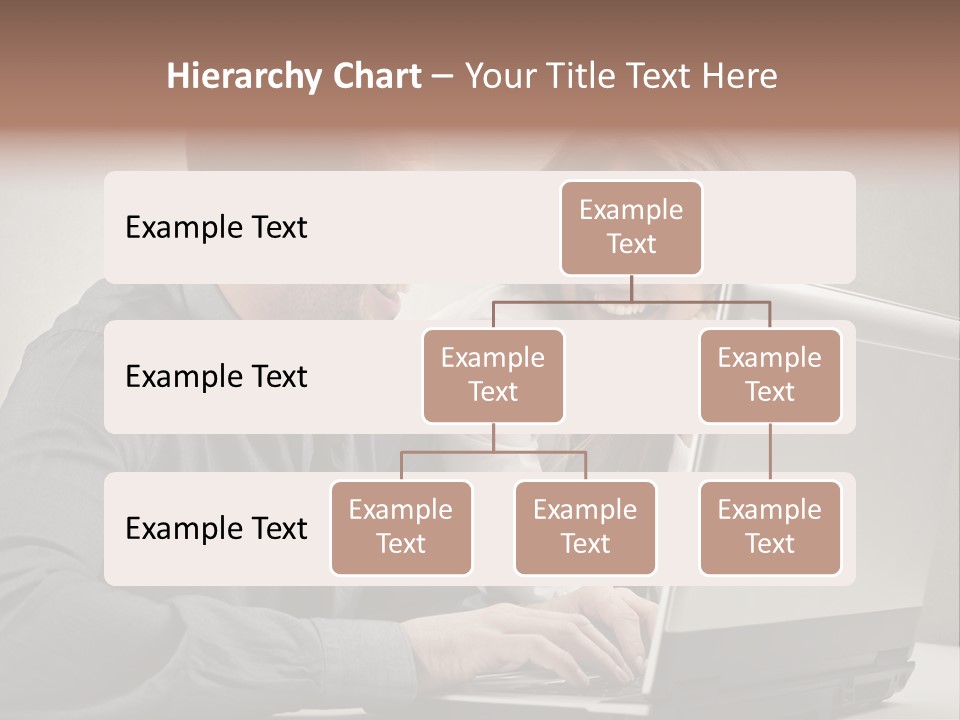 Hierarchy Chart – Your Title Text Here

Example Text

Example Text

Example Text

Example Text

Example Text

Example Text

Example Text

Example Text

Example Text